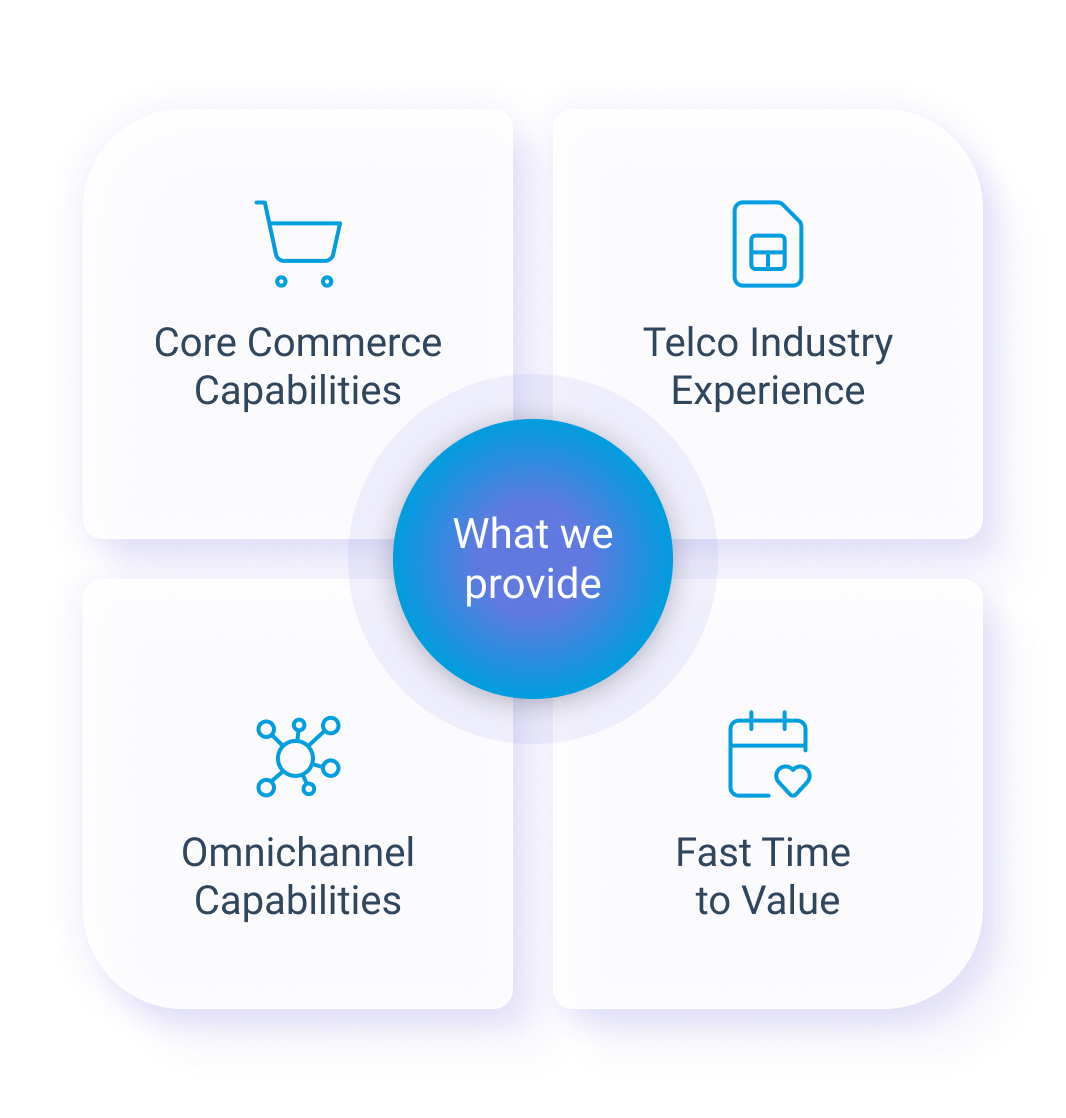 Core Commerce Capabilities

Telco Industry Experience

What we provide

Omnichannel Capabilities

Fast Time to Value